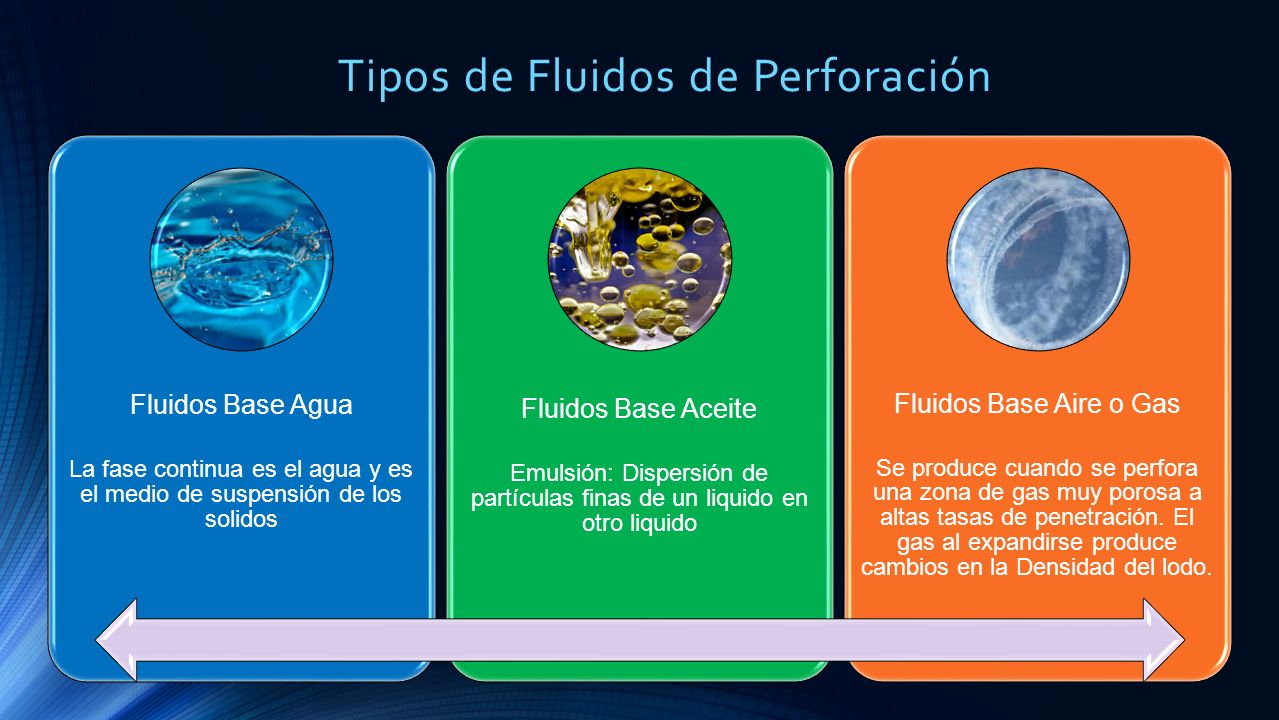 Tipos de Fluidos de Perforación

Fluidos Base Agua

La fase continua es el agua y es el medio de suspensión de los solidos

Fluidos Base Aceite

Emulsión: Dispersión de partículas finas de un liquido en otro liquido

Fluidos Base Aire o Gas

Se produce cuando se perfora una zona de gas muy porosa a altas tasas de penetración. El gas al expandirse produce cambios en la Densidad del lodo.